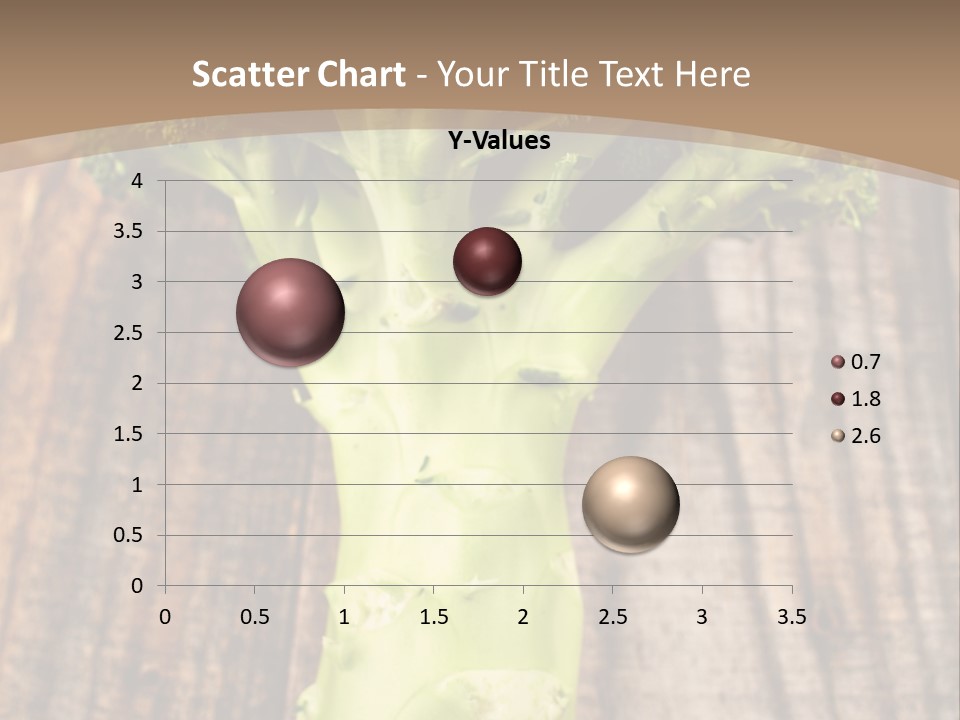 Scatter Chart - Your Title Text Here

Y-Values

4
3.5
3
2.5
2
1.5
1
0.5
0

0 0.5 1 1.5 2 2.5 3 3.5

0.7
1.8
2.6